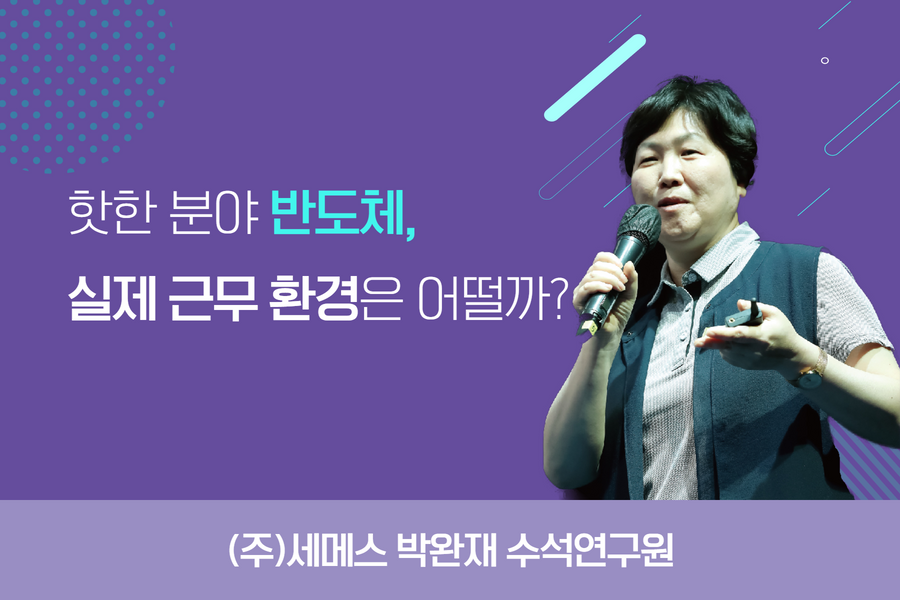 핫한 분야 반도체,
실제 근무 환경은 어떨까?

(주)세메스 박완재 수석연구원